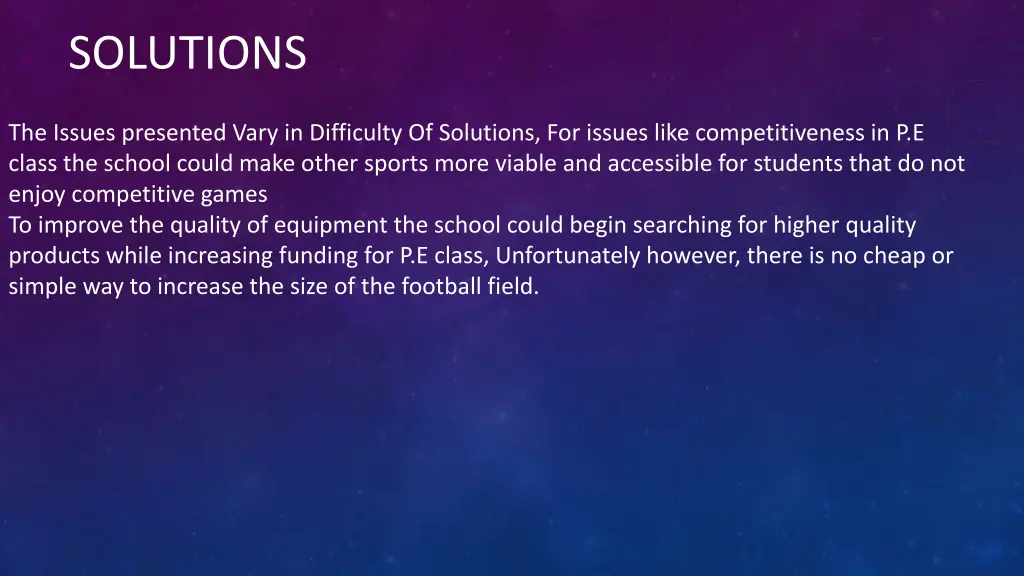 SOLUTIONS

The Issues presented Vary in Difficulty Of Solutions, For issues like competitiveness in P.E class the school could make other sports more viable and accessible for students that do not enjoy competitive games
To improve the quality of equipment the school could begin searching for higher quality products while increasing funding for P.E class, Unfortunately however, there is no cheap or simple way to increase the size of the football field.